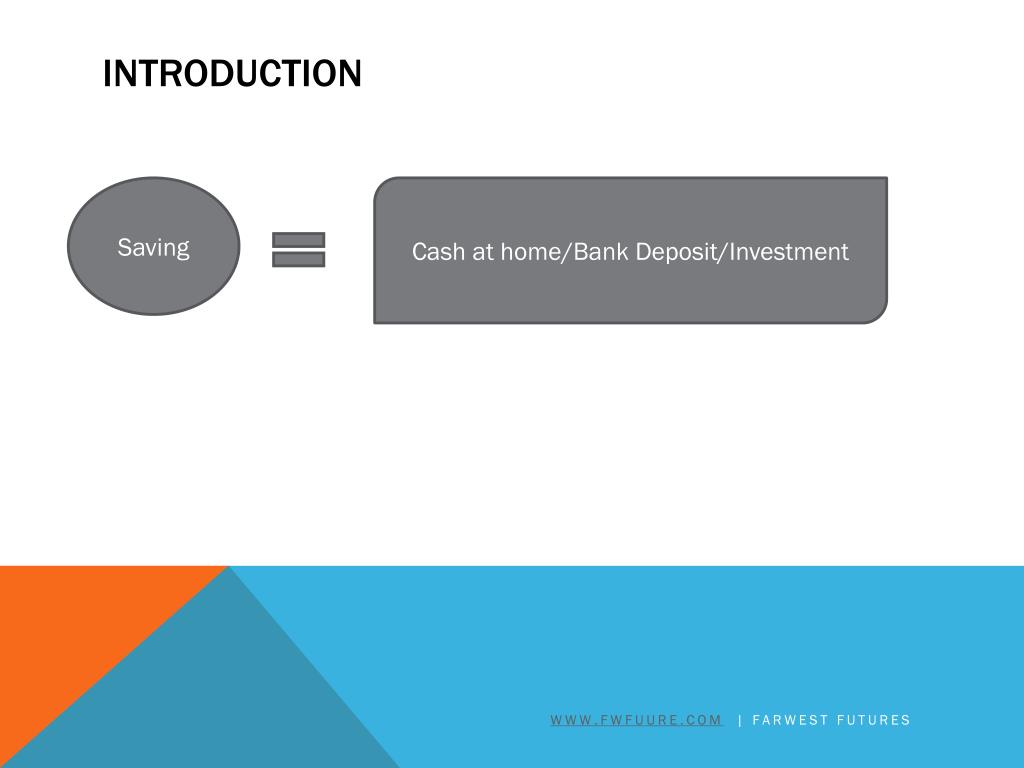 INTRODUCTION

Saving

Cash at home/Bank Deposit/Investment

WWW.FWFUURE.COM | FARWEST FUTURES